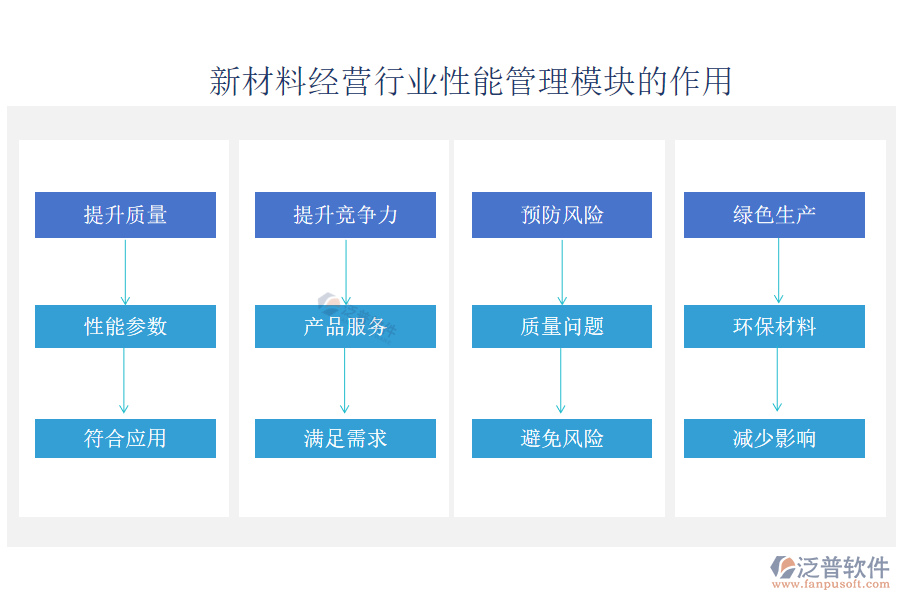 新材料经营行业性能管理模块的作用

提升质量

性能参数

符合应用

提升竞争力

产品服务

满足需求

预防风险

质量问题

避免风险

绿色生产

环保材料

减少影响

泛普软件
www.fanpusoft.com